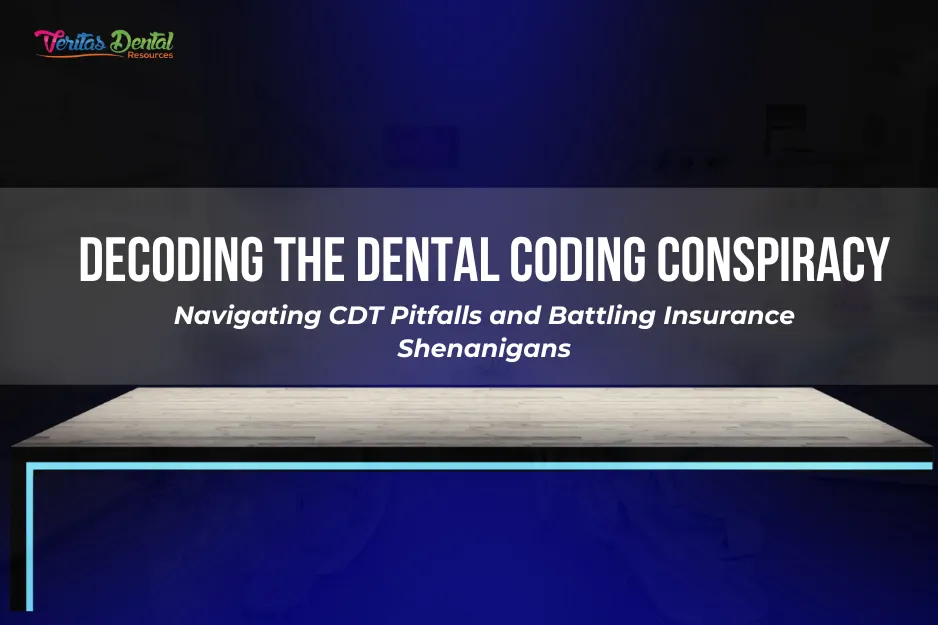 Veritas Dental Resources

DECODING THE DENTAL CODING CONSPIRACY

Navigating CDT Pitfalls and Battling Insurance Shenanigans